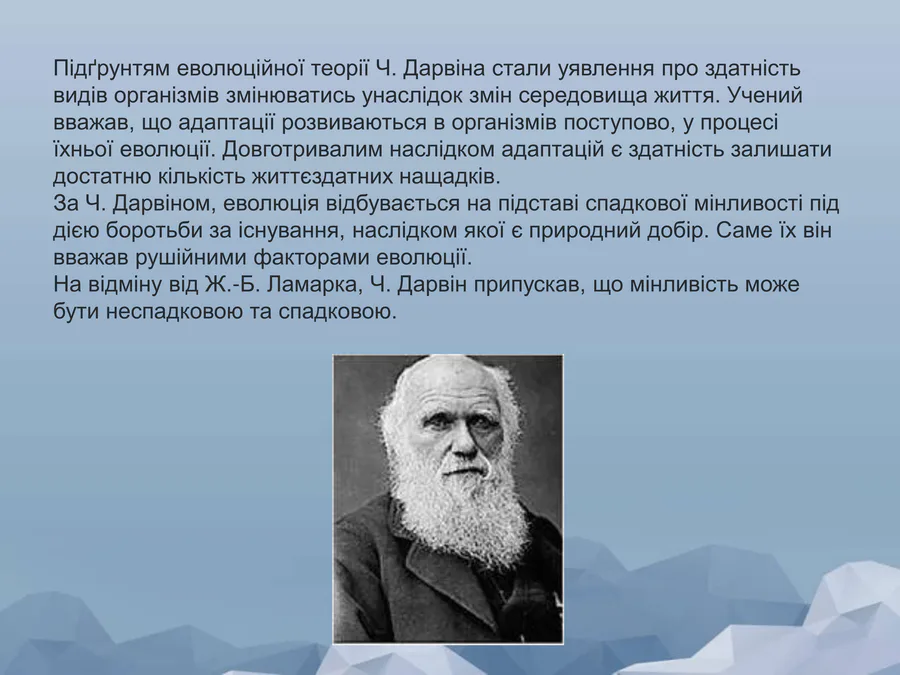 Підґрунтям еволюційної теорії Ч. Дарвіна стали уявлення про здатність видів організмів змінюватись унаслідок змін середовища життя. Учений вважав, що адаптації розвиваються в організмів поступово, у процесі їхньої еволюції. Довготривалим наслідком адаптацій є здатність залишати достатню кількість життєздатних нащадків.
За Ч. Дарвіном, еволюція відбувається на підставі спадкової мінливості під дією боротьби за існування, наслідком якої є природний добір. Саме їх він вважав рушійними факторами еволюції.
На відміну від Ж.-Б. Ламарка, Ч. Дарвін припускав, що мінливість може бути неспадковою та спадковою.